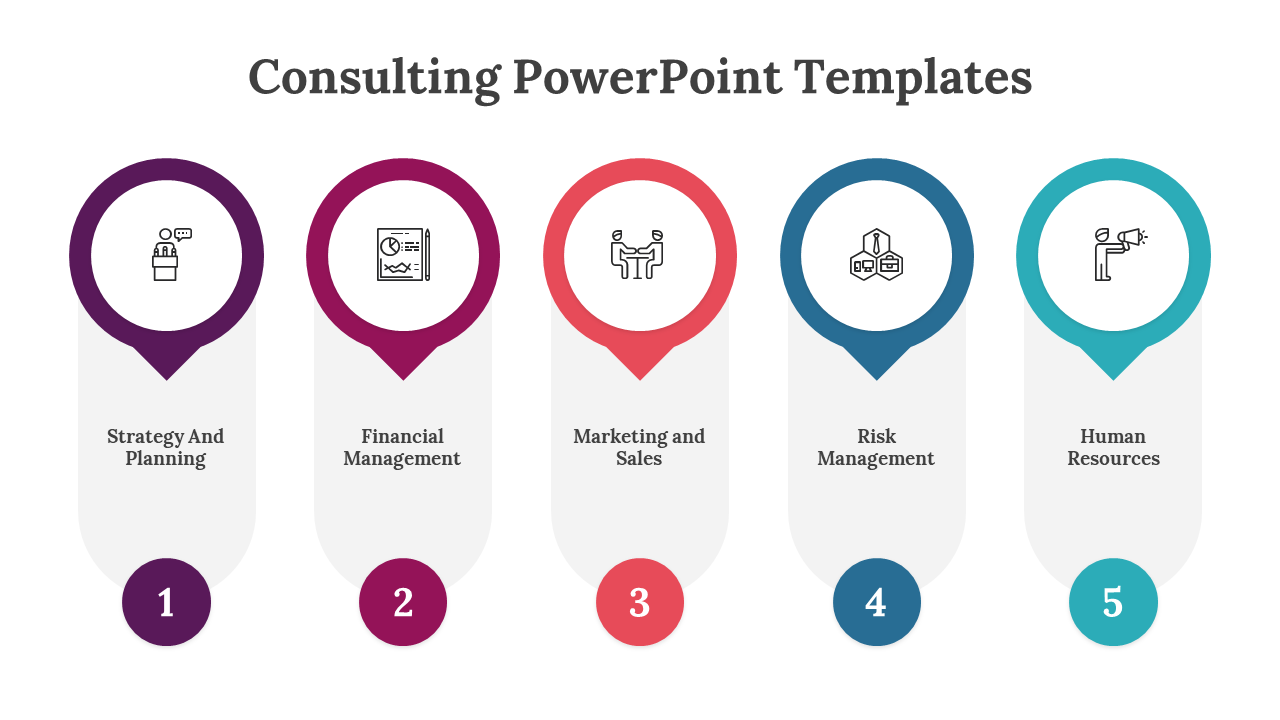 Consulting PowerPoint Templates

Strategy And Planning

1

Financial Management

2

Marketing and Sales

3

Risk Management

4

Human Resources

5